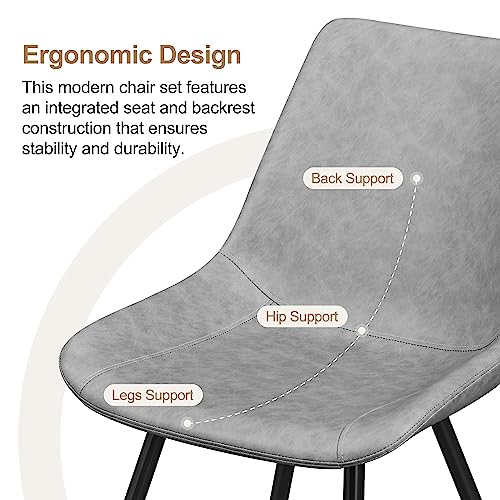 Ergonomic Design

This modern chair set features an integrated seat and backrest construction that ensures stability and durability.

Back Support

Hip Support

Legs Support